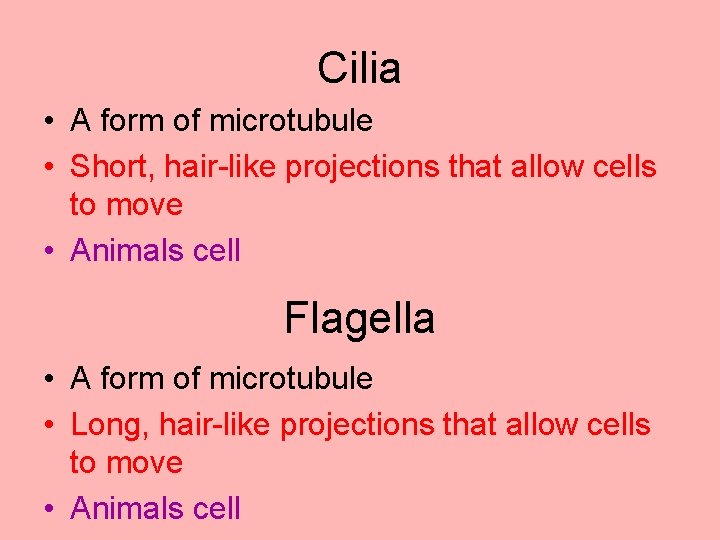 Cilia

• A form of microtubule
• Short, hair-like projections that allow cells to move
• Animals cell

Flagella

• A form of microtubule
• Long, hair-like projections that allow cells to move
• Animals cell